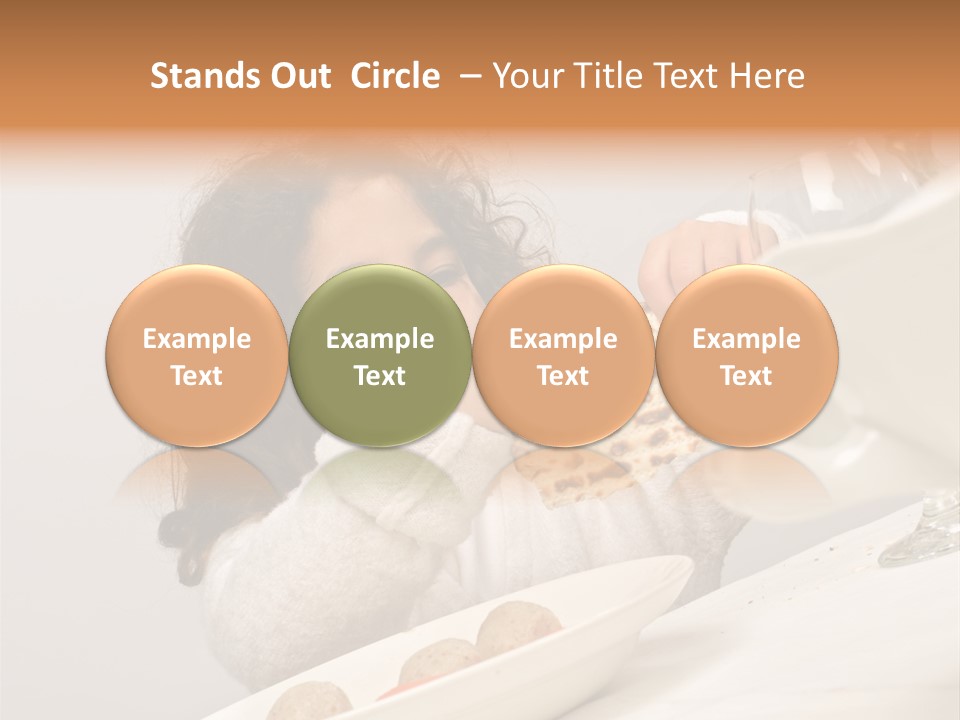 Stands Out Circle – Your Title Text Here

Example Text

Example Text

Example Text

Example Text